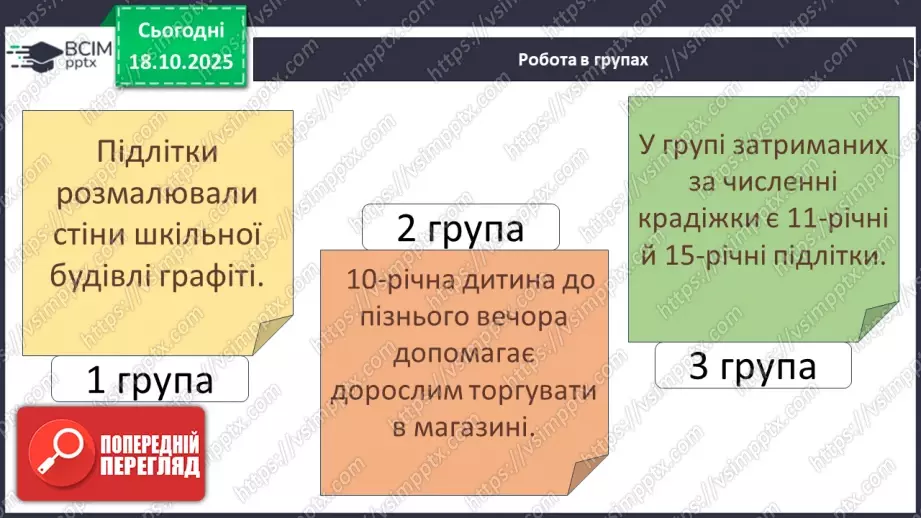 ВСІМ pptx

Сьогодні 18.10.2025

Робота в групах

Підлітки розмалювали стіни шкільної будівлі графіті.

1 група

2 група

10-річна дитина до пізнього вечора допомагає дорослим торгувати в магазині.

У групі затриманих за численні крадіжки є 11-річні й 15-річні підлітки.

3 група

ПОПЕРЕДНІЙ ПЕРЕГЛЯД

https://vsimpptx.com